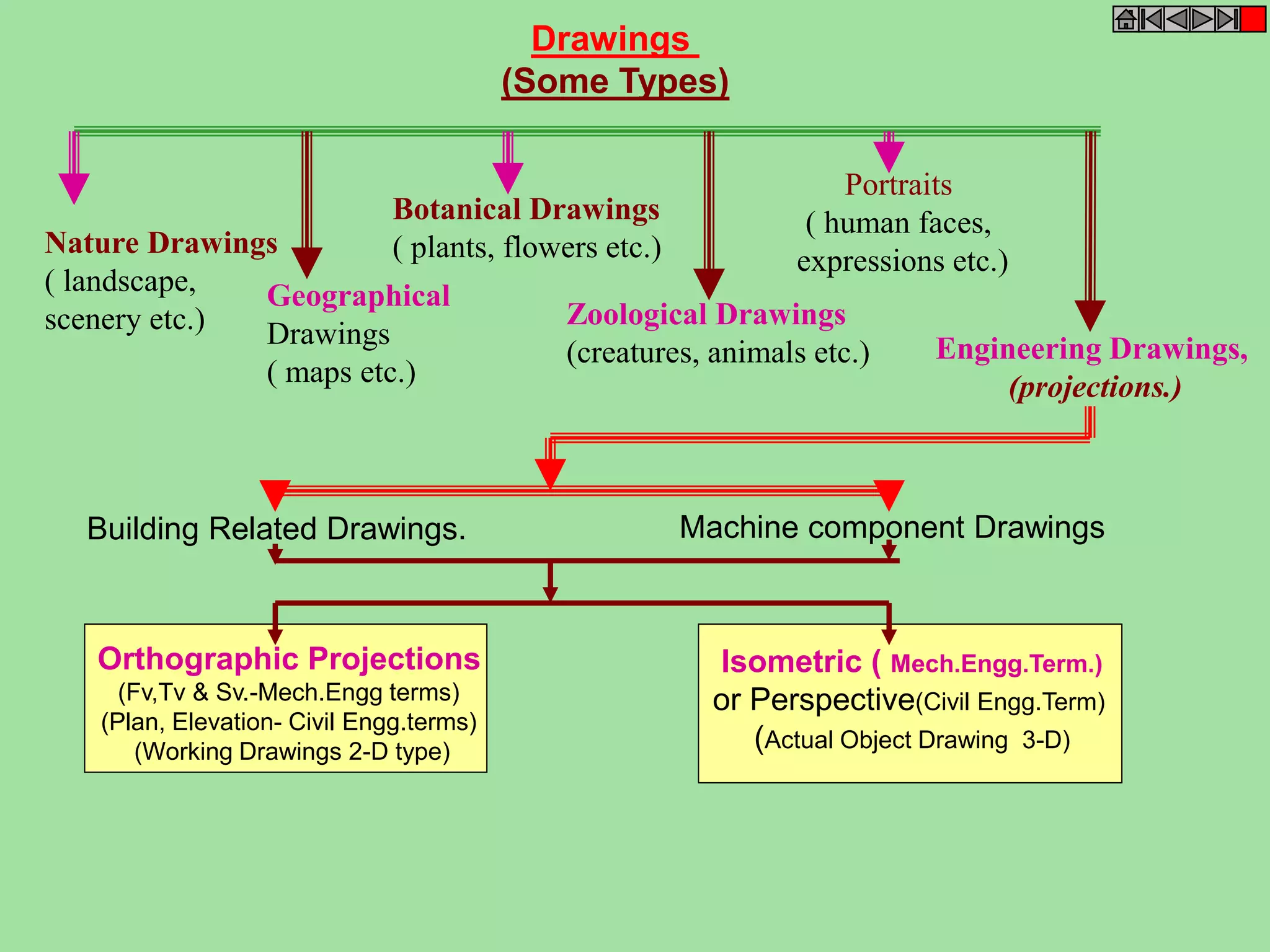 Drawings
(Some Types)

Nature Drawings
( landscape, scenery etc.)

Geographical Drawings
( maps etc.)

Botanical Drawings
( plants, flowers etc.)

Zoological Drawings
(creatures, animals etc.)

Portraits
( human faces, expressions etc.)

Engineering Drawings,
(projections.)

Building Related Drawings.

Machine component Drawings

Orthographic Projections
(Fv,Tv & Sv.-Mech.Engg terms)
(Plan, Elevation- Civil Engg.terms)
(Working Drawings 2-D type)

Isometric ( Mech.Engg.Term.)
or Perspective(Civil Engg.Term)
(Actual Object Drawing 3-D)